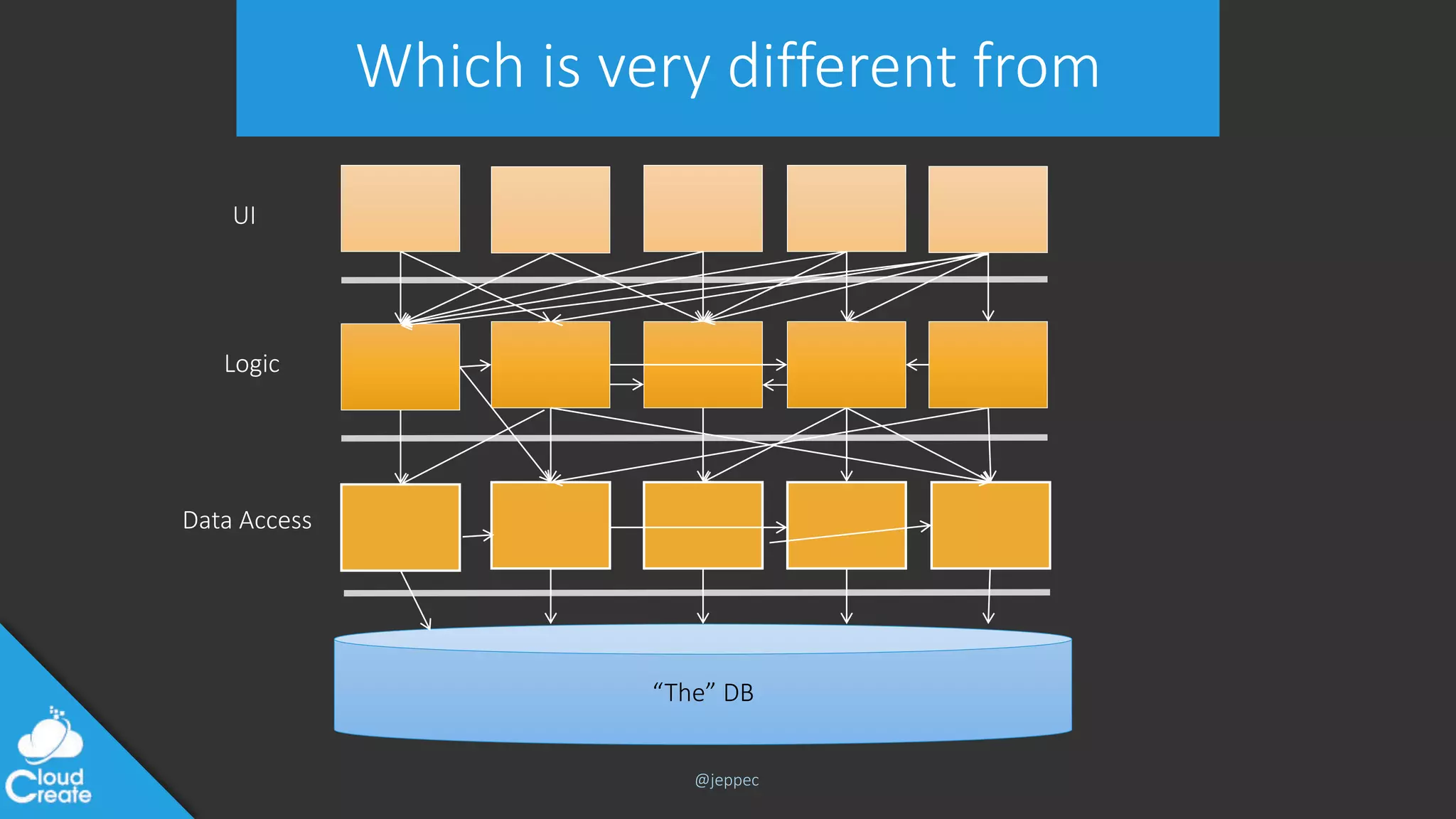 Which is very different from

UI

Logic

Data Access

“The” DB

@jeppec

Cloud Create